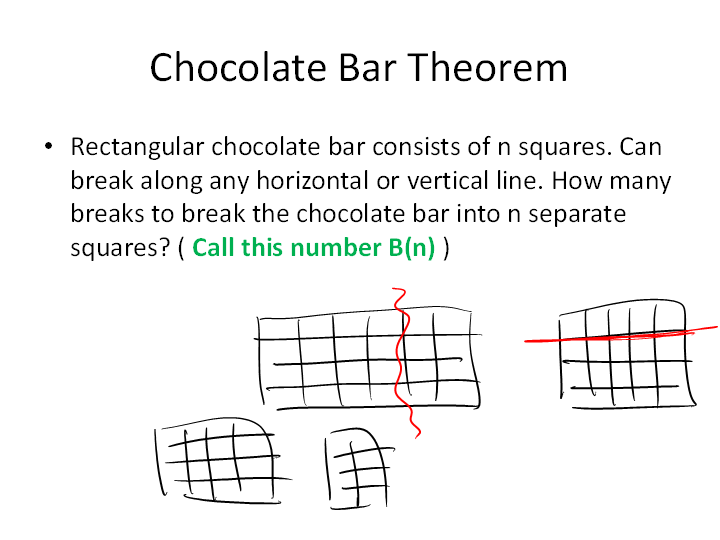 Chocolate Bar Theorem

• Rectangular chocolate bar consists of n squares. Can break along any horizontal or vertical line. How many breaks to break the chocolate bar into n separate squares? ( Call this number B(n) )